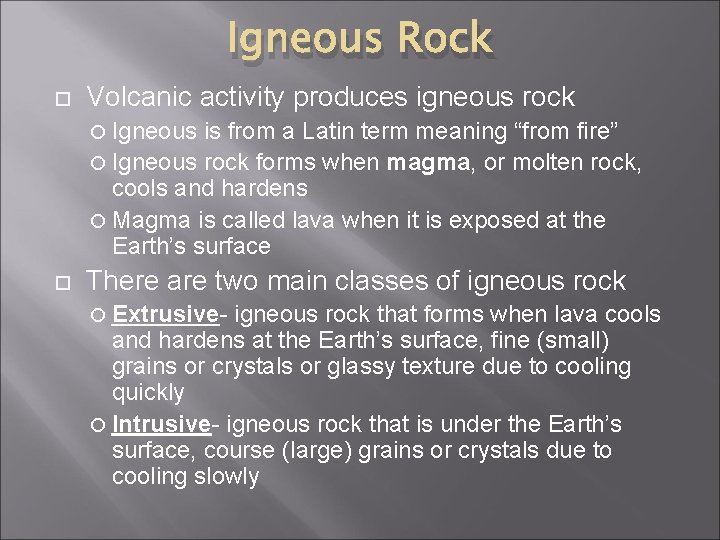 Igneous Rock

Volcanic activity produces igneous rock

Igneous is from a Latin term meaning “from fire”

Igneous rock forms when magma, or molten rock, cools and hardens

Magma is called lava when it is exposed at the Earth’s surface

There are two main classes of igneous rock

Extrusive- igneous rock that forms when lava cools and hardens at the Earth’s surface, fine (small) grains or crystals or glassy texture due to cooling quickly

Intrusive- igneous rock that is under the Earth’s surface, course (large) grains or crystals due to cooling slowly